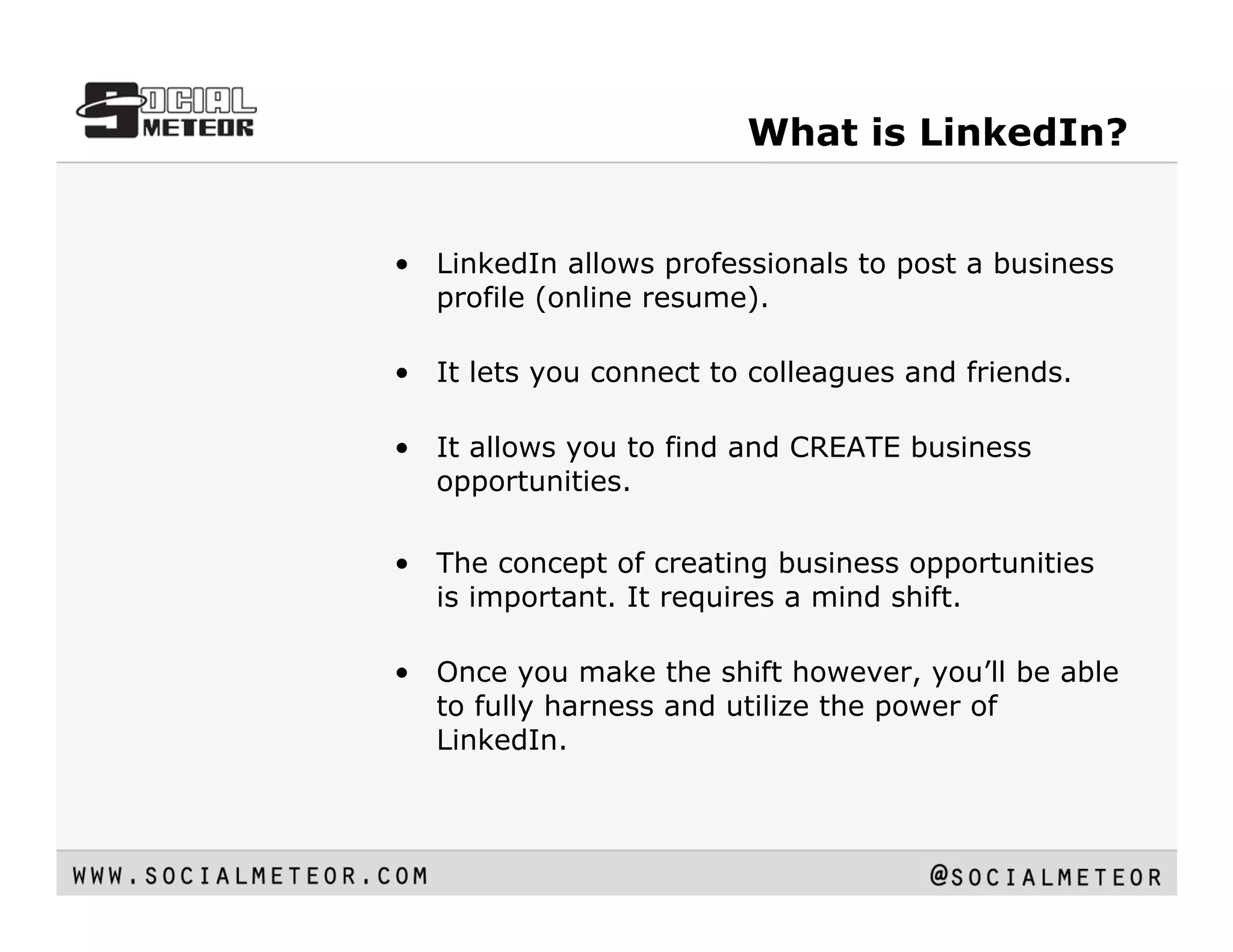 SOCIAL METEOR

What is LinkedIn?

• LinkedIn allows professionals to post a business profile (online resume).

• It lets you connect to colleagues and friends.

• It allows you to find and CREATE business opportunities.

• The concept of creating business opportunities is important. It requires a mind shift.

• Once you make the shift however, you'll be able to fully harness and utilize the power of LinkedIn.

WWW.SOCIALMETEOR.COM

@SOCIALMETEOR